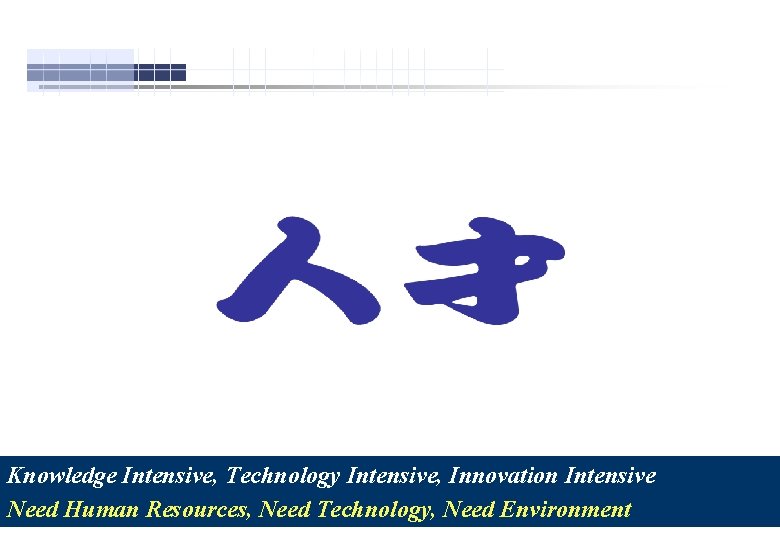 人才

Knowledge Intensive, Technology Intensive, Innovation Intensive
Need Human Resources, Need Technology, Need Environment